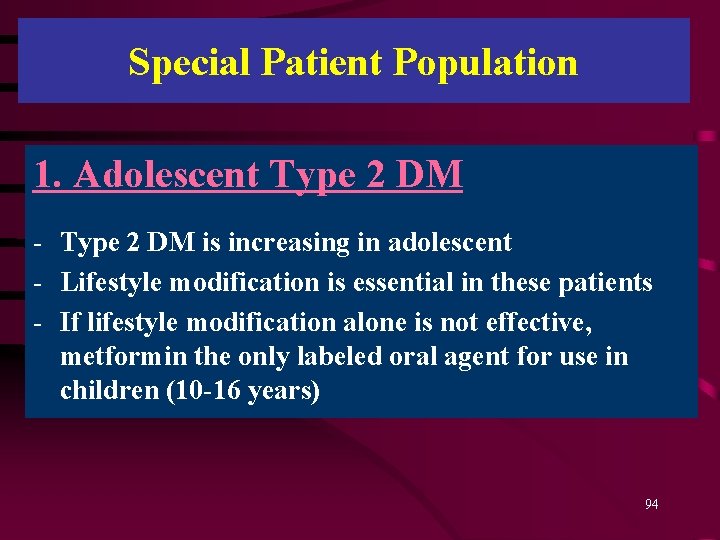 Special Patient Population

1. Adolescent Type 2 DM

- Type 2 DM is increasing in adolescent
- Lifestyle modification is essential in these patients
- If lifestyle modification alone is not effective, metformin the only labeled oral agent for use in children (10-16 years)

94